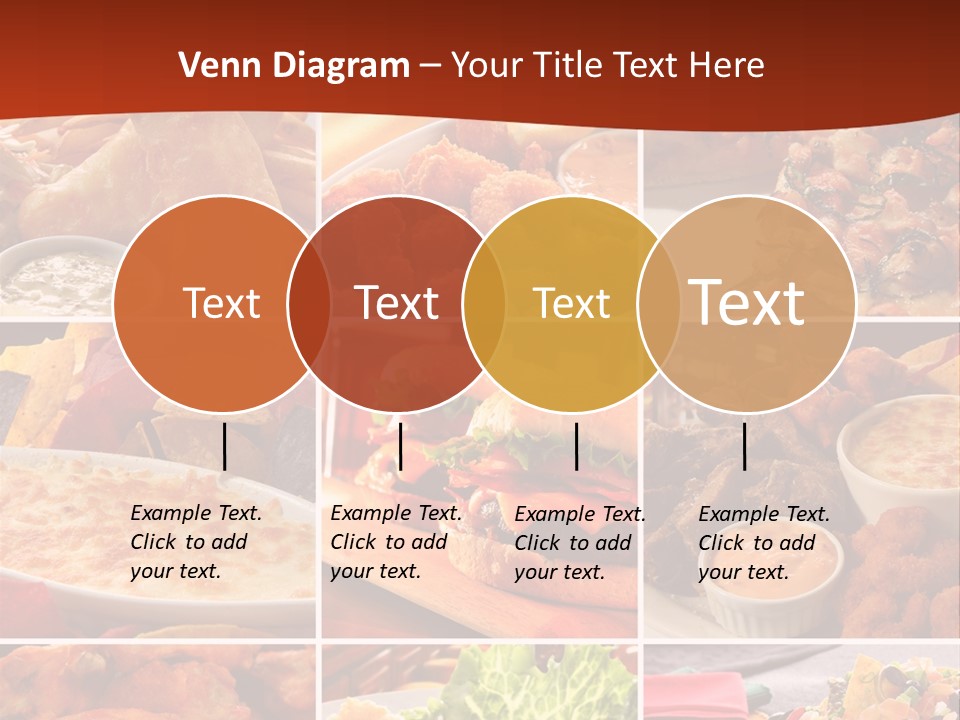 Venn Diagram – Your Title Text Here

Text

Text

Text

Text

Example Text. Click to add your text.

Example Text. Click to add your text.

Example Text. Click to add your text.

Example Text. Click to add your text.